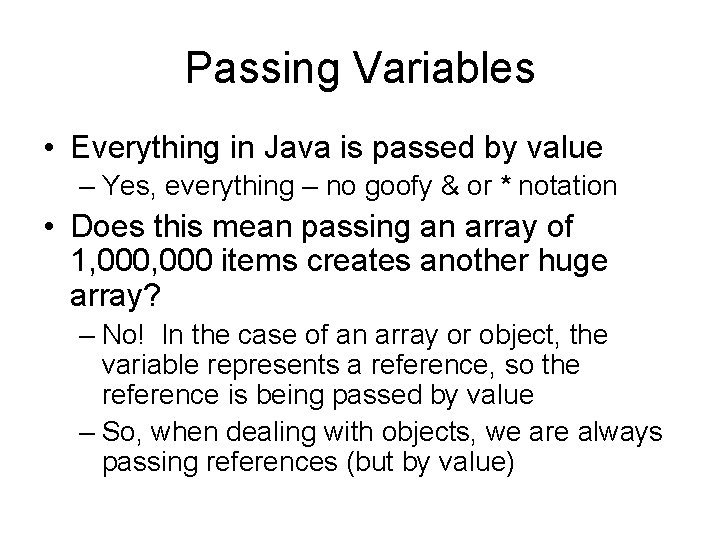 Passing Variables

• Everything in Java is passed by value
– Yes, everything – no goofy & or * notation

• Does this mean passing an array of 1,000,000 items creates another huge array?
– No! In the case of an array or object, the variable represents a reference, so the reference is being passed by value
– So, when dealing with objects, we are always passing references (but by value)